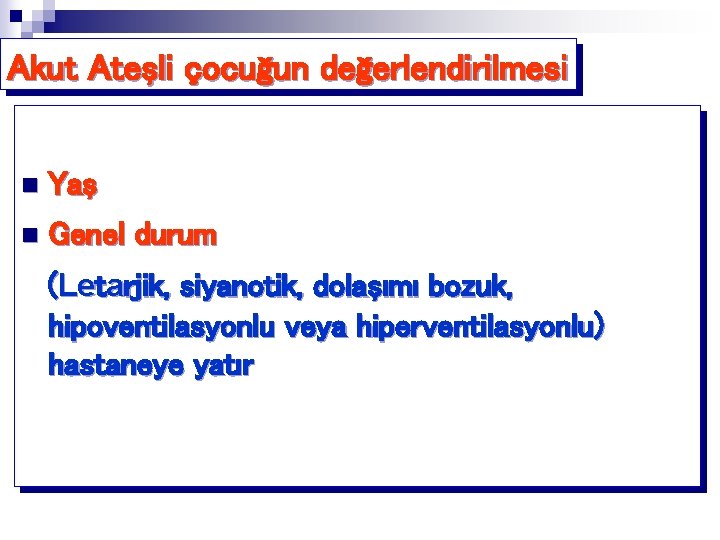 Akut Ateşli çocuğun değerlendirilmesi

• Yaş
• Genel durum

(Letarjik, siyanotik, dolaşımı bozuk, hipoventilasyonlu veya hiperventilasyonlu) hastaneye yatır